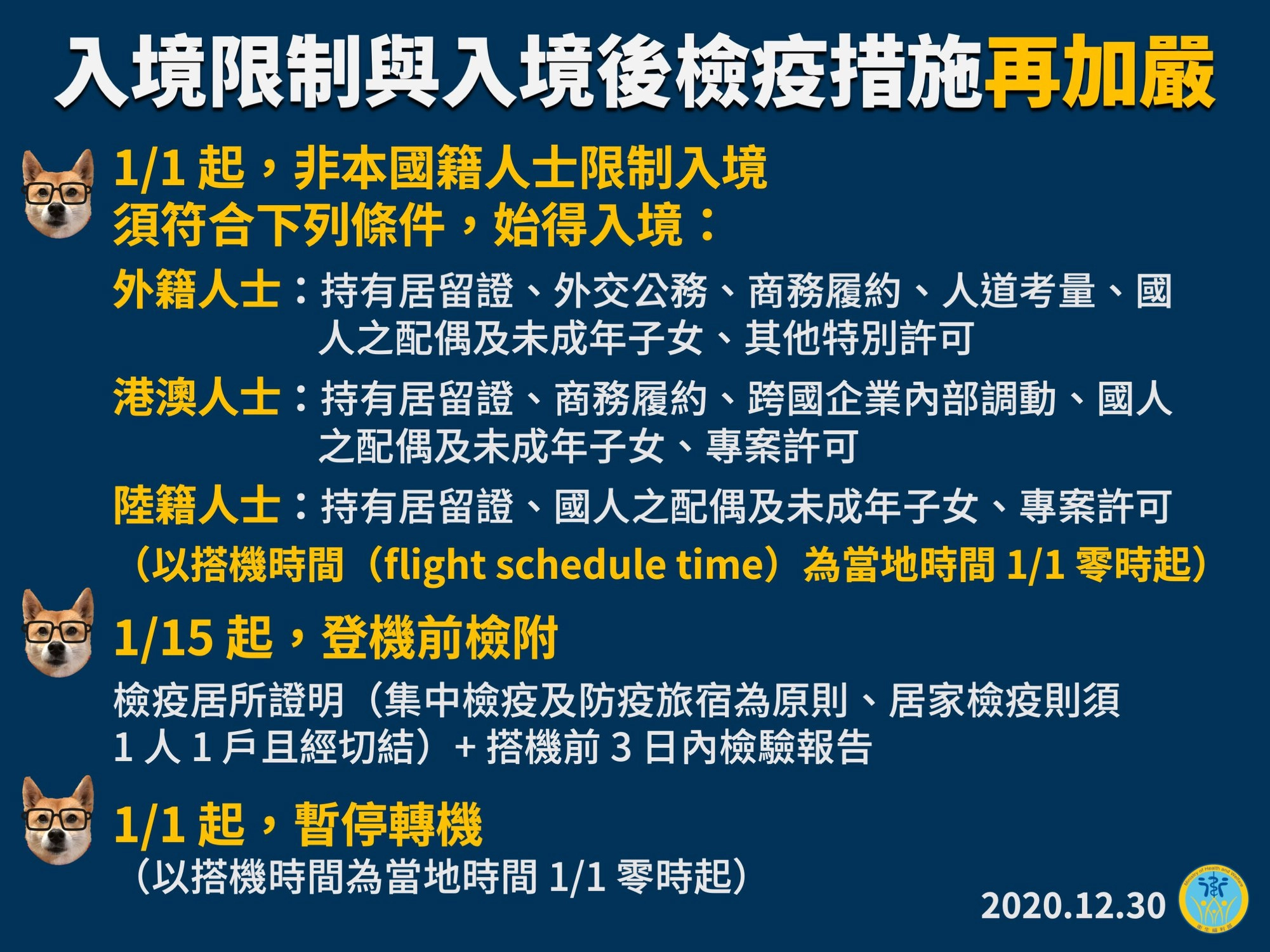 入境限制與入境後檢疫措施再加嚴

1/1 起，非本國籍人士限制入境
須符合下列條件，始得入境：

外籍人士：持有居留證、外交公務、商務履約、人道考量、國人之配偶及未成年子女、其他特別許可

港澳人士：持有居留證、商務履約、跨國企業內部調動、國人之配偶及未成年子女、專案許可

陸籍人士：持有居留證、國人之配偶及未成年子女、專案許可

（以搭機時間（flight schedule time）為當地時間 1/1 零時起）

1/15 起，登機前檢附

檢疫居所證明（集中檢疫及防疫旅宿為原則、居家檢疫則須 1 人 1 戶且經切結）+ 搭機前 3 日內檢驗報告

1/1 起，暫停轉機
（以搭機時間為當地時間 1/1 零時起）

2020.12.30

Ministry of Health and Welfare
衛生福利部